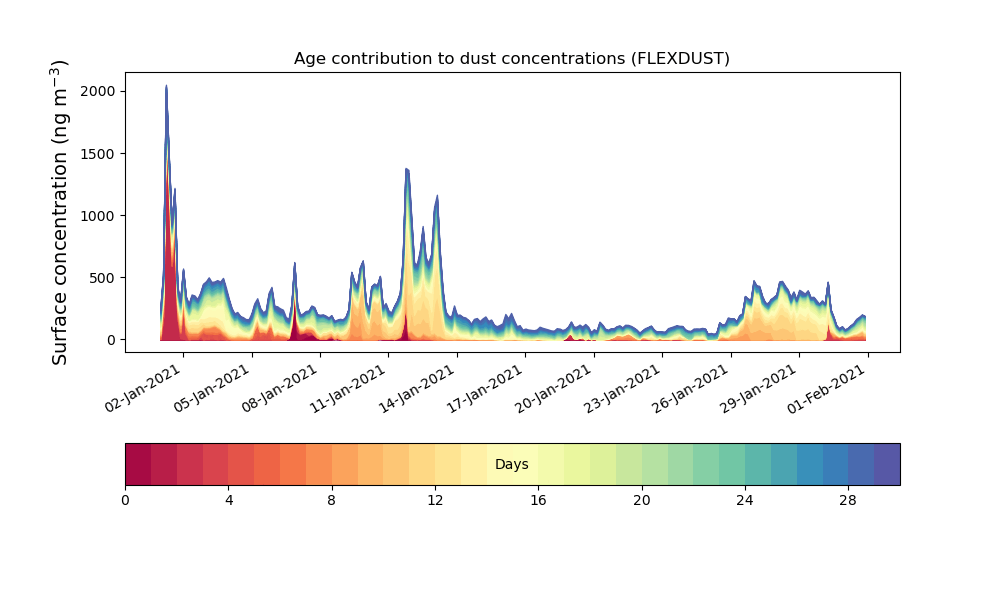 Age contribution to dust concentrations (FLEXDUST)

Surface concentration (ng m$^{-3}$)

2000
1500
1000
500
0

02-Jan-2021
05-Jan-2021
08-Jan-2021
11-Jan-2021
14-Jan-2021
17-Jan-2021
20-Jan-2021
23-Jan-2021
26-Jan-2021
29-Jan-2021
01-Feb-2021

Days

0
4
8
12
16
20
24
28